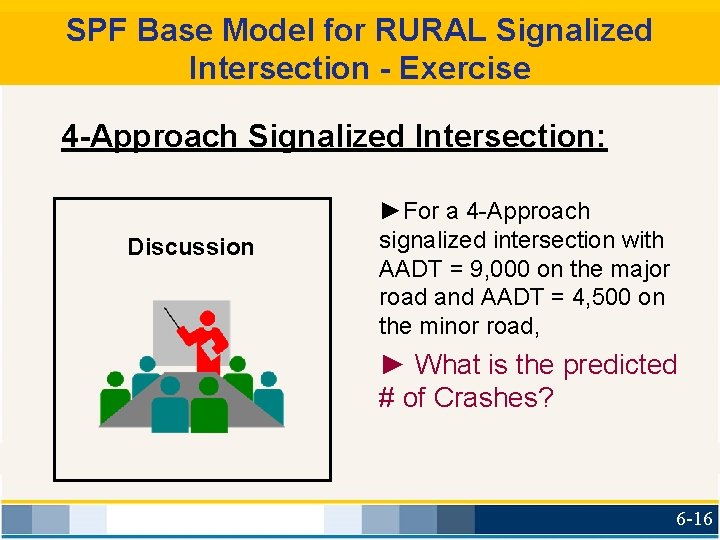 SPF Base Model for RURAL Signalized Intersection - Exercise

4-Approach Signalized Intersection:

Discussion

►For a 4-Approach signalized intersection with AADT = 9,000 on the major road and AADT = 4,500 on the minor road,

► What is the predicted # of Crashes?

6-16